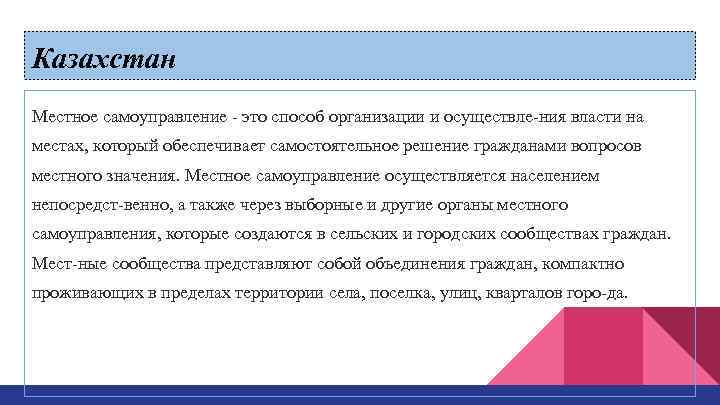 Казахстан

Местное самоуправление - это способ организации и осуществле-ния власти на местах, который обеспечивает самостоятельное решение гражданами вопросов местного значения. Местное самоуправление осуществляется населением непосредст-венно, а также через выборные и другие органы местного самоуправления, которые создаются в сельских и городских сообществах граждан. Мест-ные сообщества представляют собой объединения граждан, компактно проживающих в пределах территории села, поселка, улиц, кварталов горо-да.